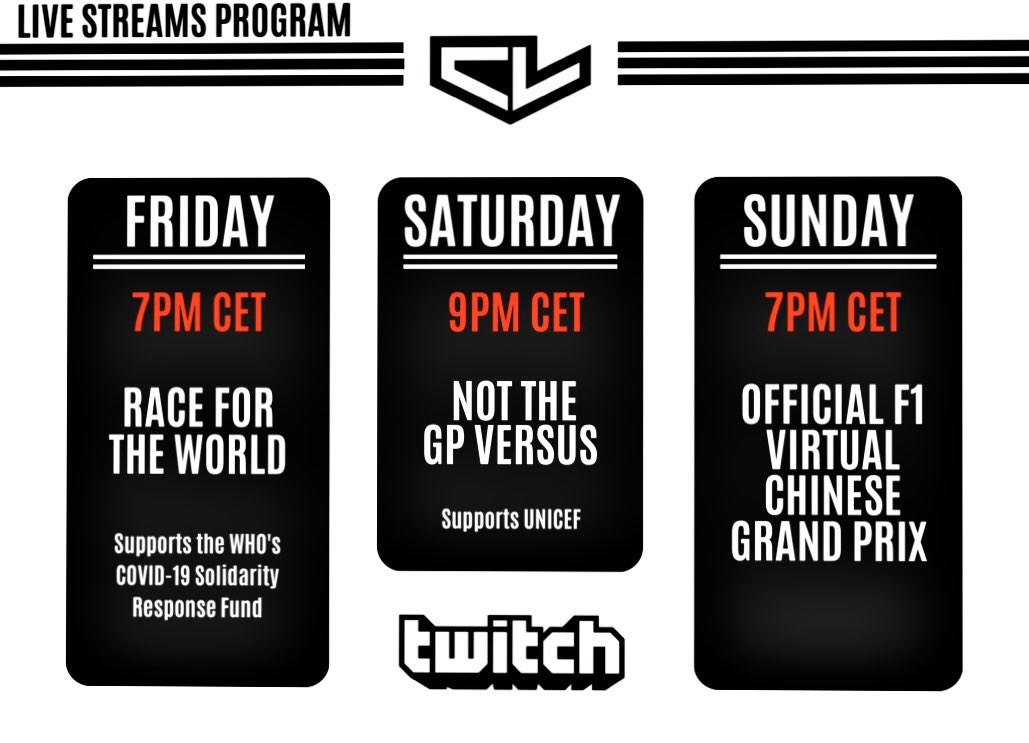 LIVE STREAMS PROGRAM

CL

FRIDAY

7PM CET

RACE FOR THE WORLD

Supports the WHO's COVID-19 Solidarity Response Fund

SATURDAY

9PM CET

NOT THE GP VERSUS

Supports UNICEF

twitch

SUNDAY

7PM CET

OFFICIAL F1 VIRTUAL CHINESE GRAND PRIX